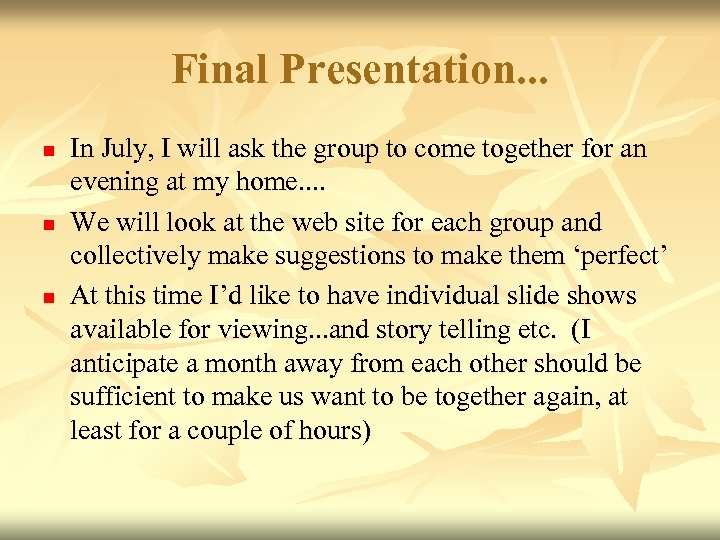 Final Presentation...

- In July, I will ask the group to come together for an evening at my home....
- We will look at the web site for each group and collectively make suggestions to make them ‘perfect’
- At this time I’d like to have individual slide shows available for viewing...and story telling etc. (I anticipate a month away from each other should be sufficient to make us want to be together again, at least for a couple of hours)